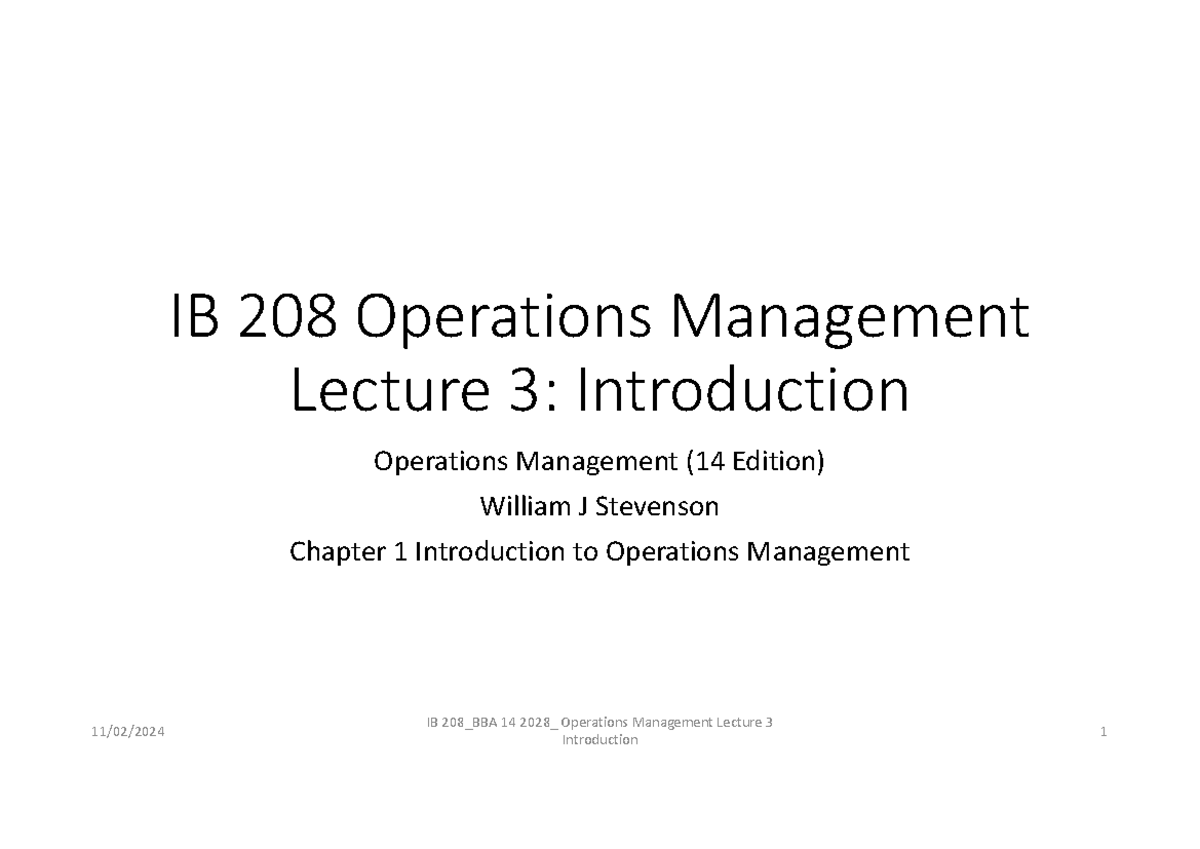 IB 208 Operations Management
Lecture 3: Introduction

Operations Management (14 Edition)

William J Stevenson

Chapter 1 Introduction to Operations Management

11/02/2024

IB 208_BBA 14 2028_ Operations Management Lecture 3 Introduction

1